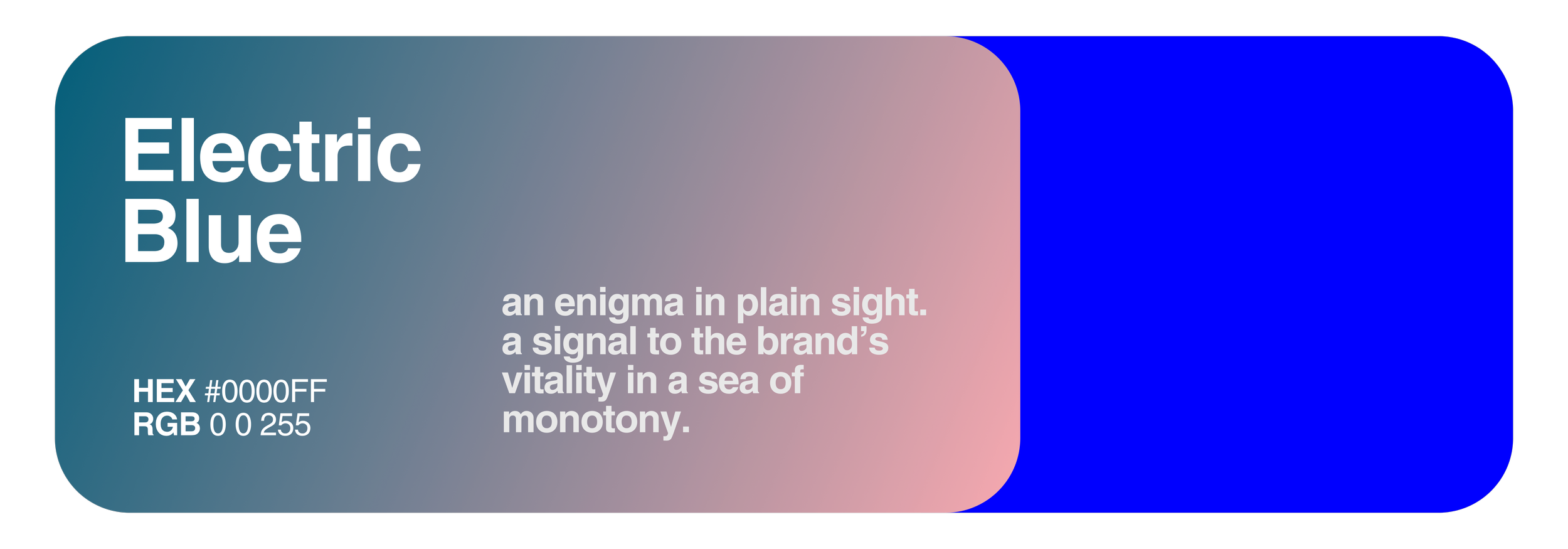 Electric Blue

HEX #0000FF
RGB 0 0 255

an enigma in plain sight. a signal to the brand’s vitality in a sea of monotony.